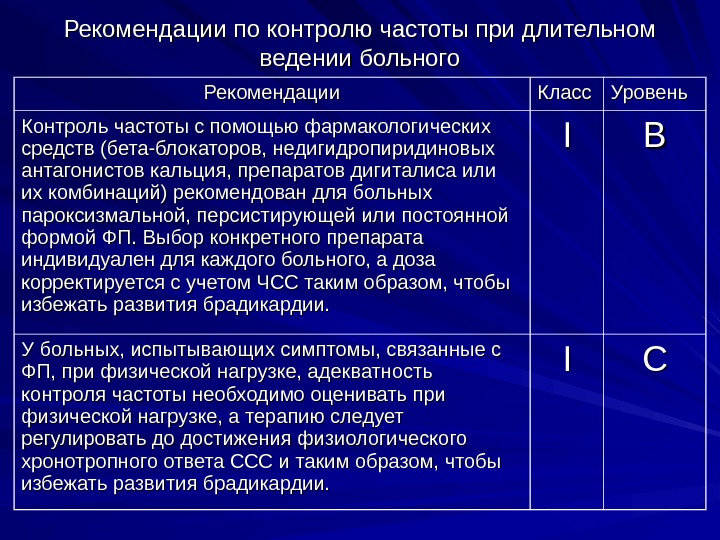 Рекомендации по контролю частоты при длительном ведении больного

| Рекомендации | Класс | Уровень |
|---|---|---|
| Контроль частоты с помощью фармакологических средств (бета-блокаторов, недигидропиридиновых антагонистов кальция, препаратов дигиталиса или их комбинаций) рекомендован для больных пароксизмальной, персистирующей или постоянной формой ФП. Выбор конкретного препарата индивидуален для каждого больного, а доза корректируется с учетом ЧСС таким образом, чтобы избежать развития брадикардии. | I | B |
| У больных, испытывающих симптомы, связанные с ФП, при физической нагрузке, адекватность контроля частоты необходимо оценивать при физической нагрузке, а терапию следует регулировать до достижения физиологического хронотропного ответа ССС и таким образом, чтобы избежать развития брадикардии. | I | C |